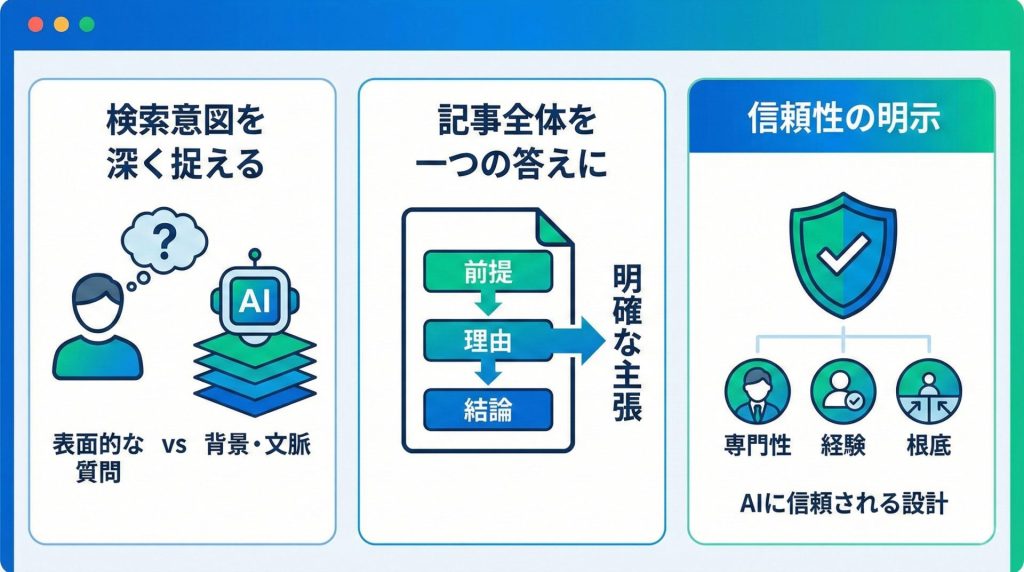 検索意図を深く捉える

?

AI

表面的な質問 vs 背景・文脈

記事全体を一つの答えに

前提

理由

結論

明確な主張

信頼性の明示

専門性 経験 根底

AIに信頼される設計